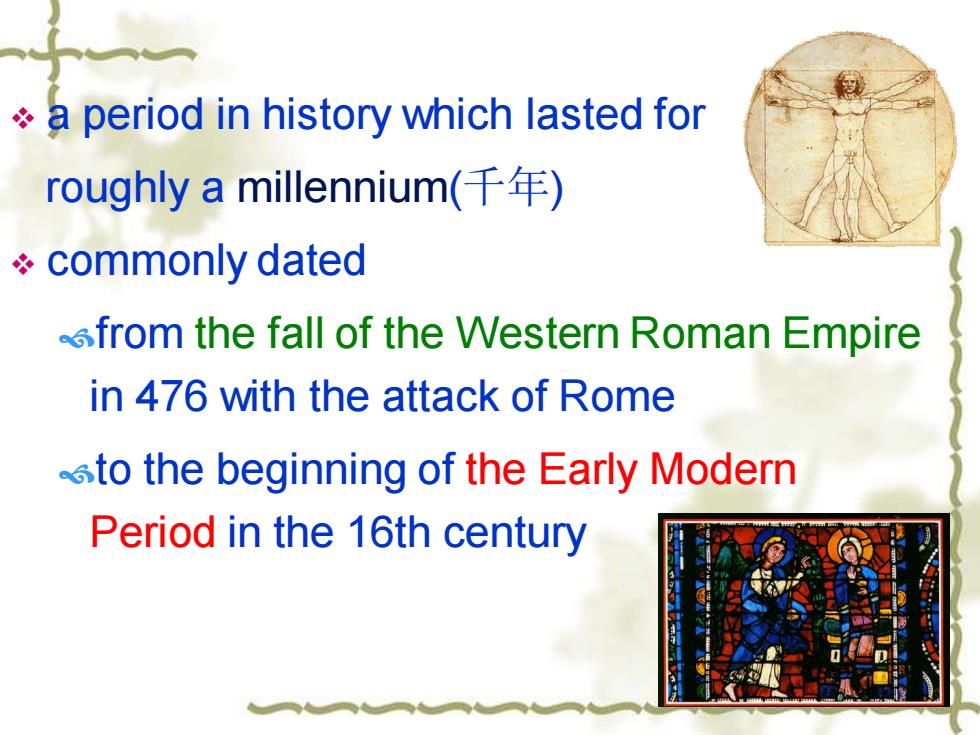 ❖ a period in history which lasted for roughly a millennium(千年)

❖ commonly dated

from the fall of the Western Roman Empire in 476 with the attack of Rome

to the beginning of the Early Modern Period in the 16th century